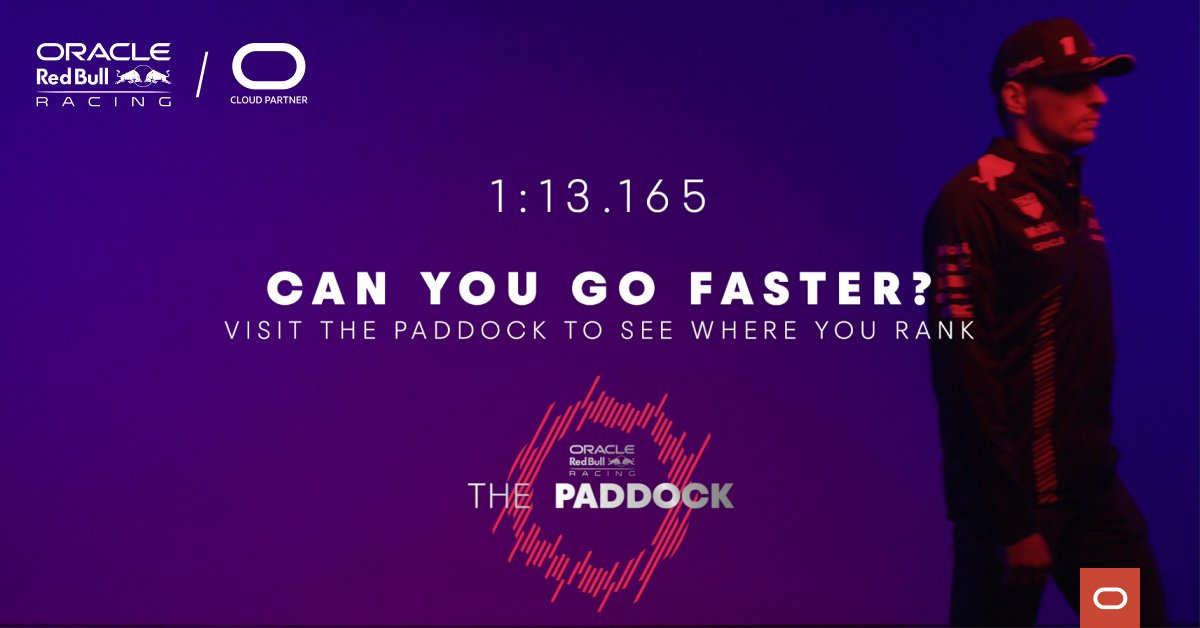 ORACLE
Red Bull
RACING
/
CLOUD PARTNER

1:13.165

CAN YOU GO FASTER?
VISIT THE PADDOCK TO SEE WHERE YOU RANK

ORACLE
Red Bull
RACING
THE PADDOCK